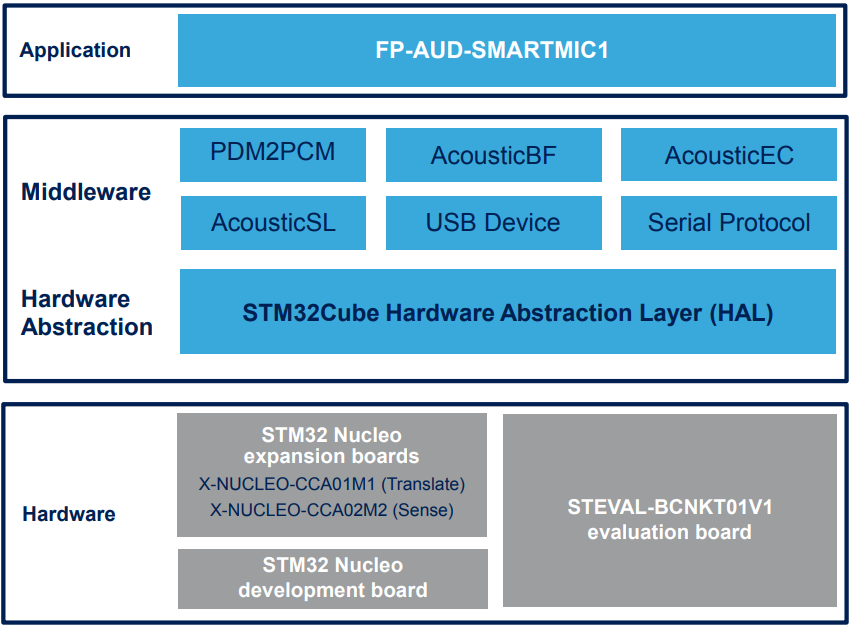 Application
FP-AUD-SMARTMIC1

Middleware
PDM2PCM
AcousticBF
AcousticEC
AcousticSL
USB Device
Serial Protocol

Hardware Abstraction
STM32Cube Hardware Abstraction Layer (HAL)

Hardware
STM32 Nucleo expansion boards
X-NUCLEO-CCA01M1 (Translate)
X-NUCLEO-CCA02M2 (Sense)
STM32 Nucleo development board
STEVAL-BCNKT01V1 evaluation board